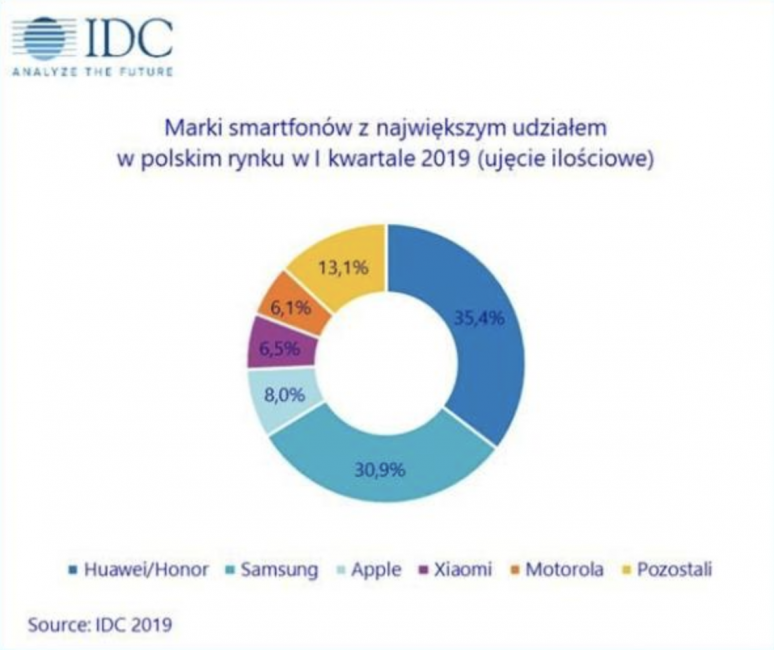 IDC
ANALYZE THE FUTURE

Marki smartfonów z największym udziałem w polskim rynku w I kwartale 2019 (ujęcie ilościowe)

35,4%
30,9%
8,0%
6,5%
6,1%
13,1%

Huawei/Honor Samsung Apple Xiaomi Motorola Pozostali

Source: IDC 2019